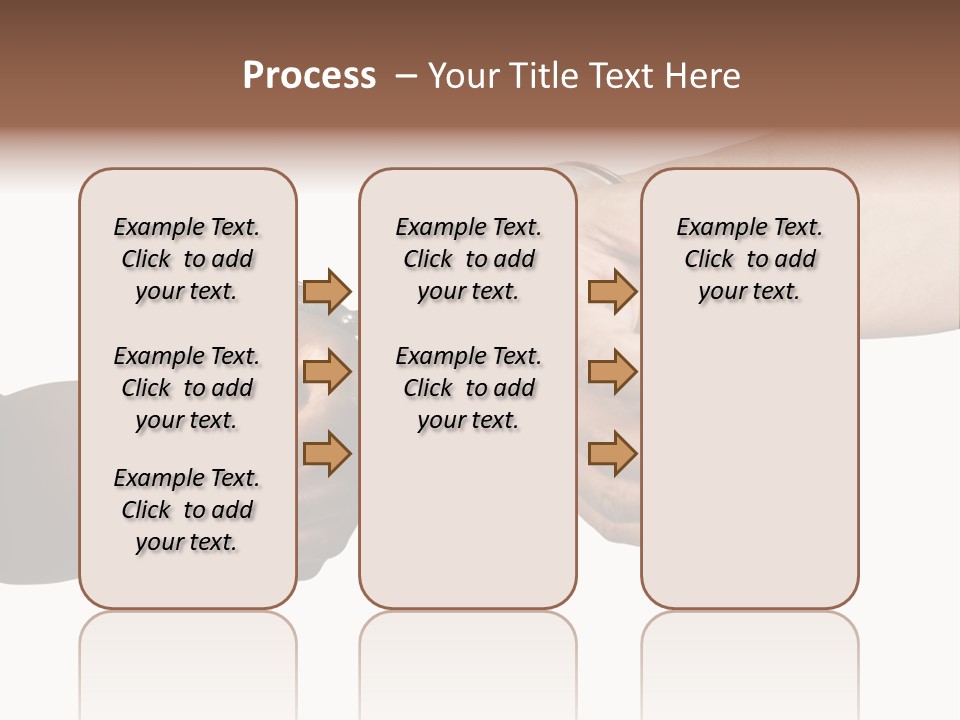 Process – Your Title Text Here

Example Text. Click to add your text.

Example Text. Click to add your text.

Example Text. Click to add your text.

Example Text. Click to add your text.

Example Text. Click to add your text.

Example Text. Click to add your text.